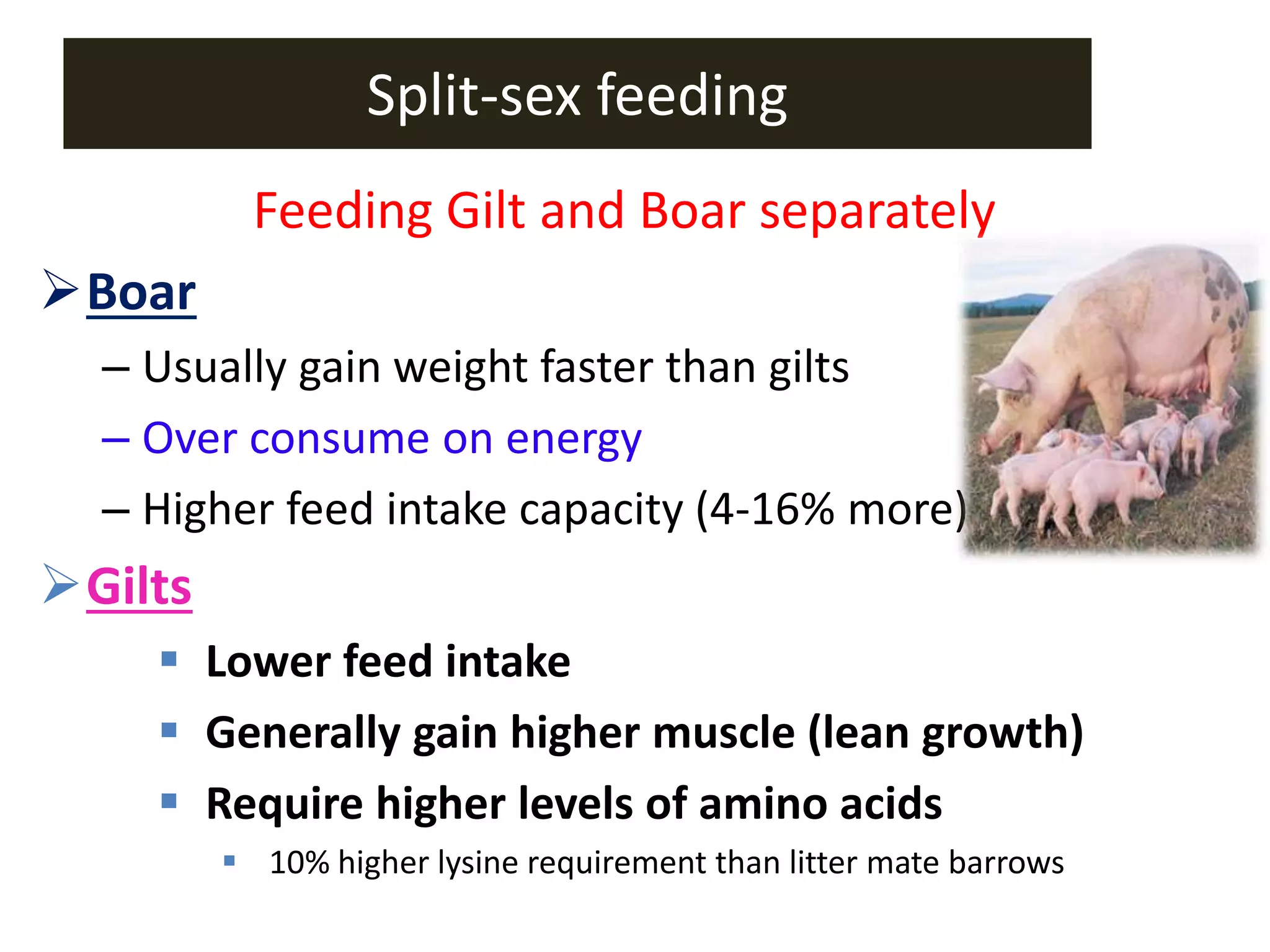 Split-sex feeding

Feeding Gilt and Boar separately

➢ Boar

– Usually gain weight faster than gilts

– Over consume on energy

– Higher feed intake capacity (4-16% more)

➢ Gilts

▪ Lower feed intake

▪ Generally gain higher muscle (lean growth)

▪ Require higher levels of amino acids

▪ 10% higher lysine requirement than litter mate barrows